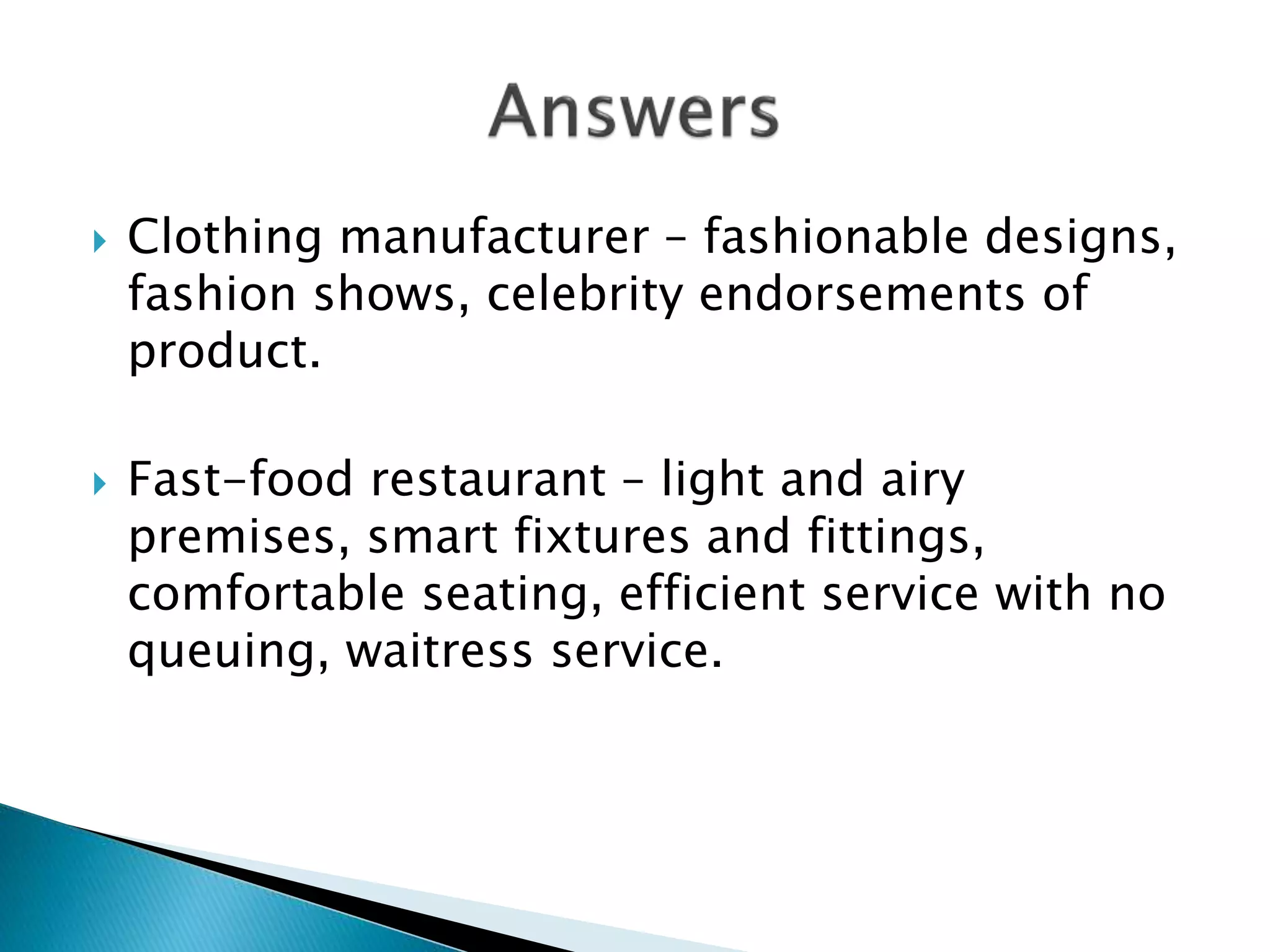 Answers

Clothing manufacturer – fashionable designs, fashion shows, celebrity endorsements of product.

Fast-food restaurant – light and airy premises, smart fixtures and fittings, comfortable seating, efficient service with no queuing, waitress service.